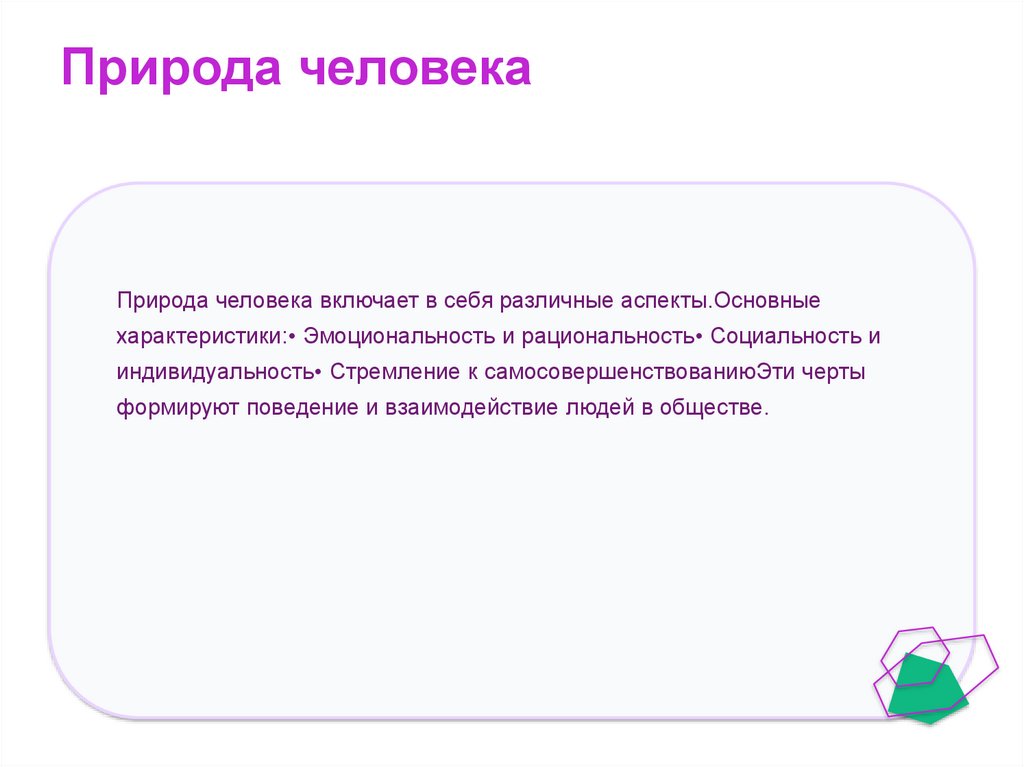 Природа человека

Природа человека включает в себя различные аспекты.Основные характеристики:• Эмоциональность и рациональность• Социальность и индивидуальность• Стремление к самосовершенствованиюЭти черты формируют поведение и взаимодействие людей в обществе.